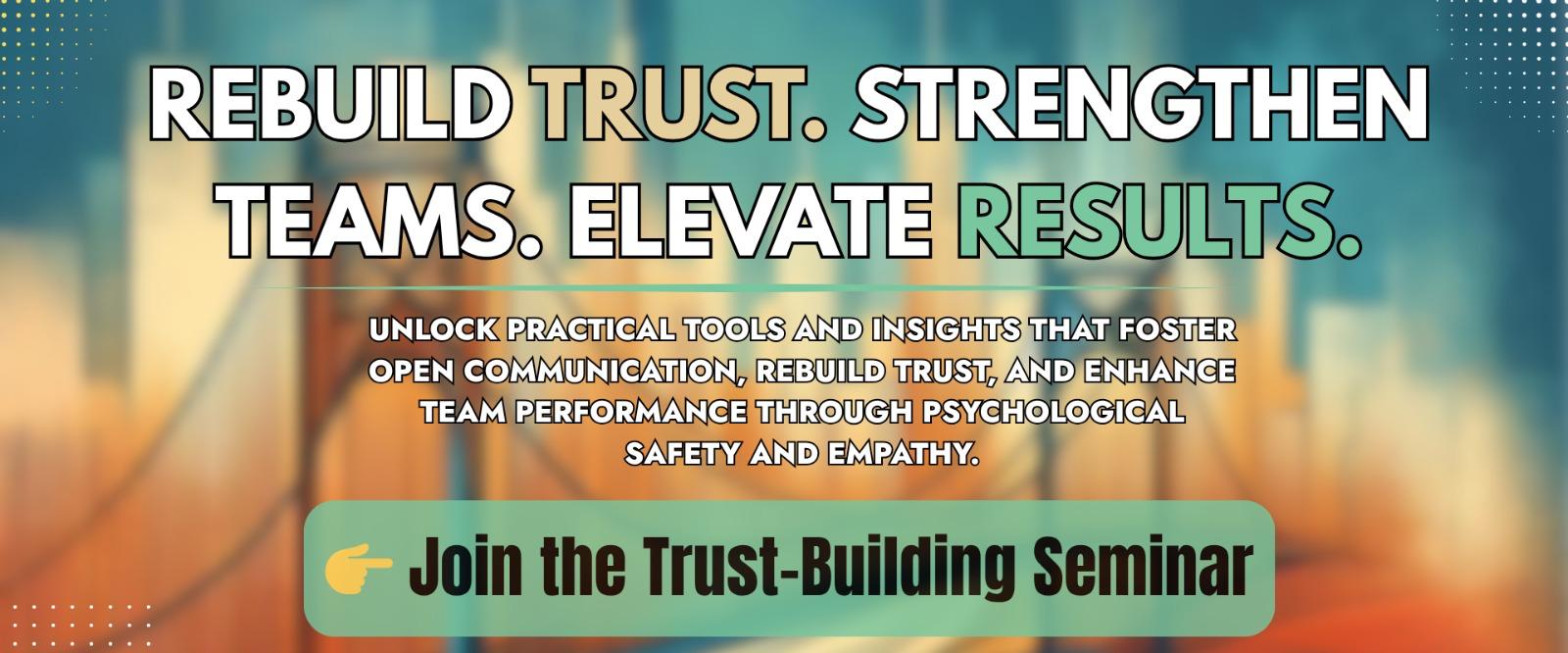 REBUILD TRUST. STRENGTHEN TEAMS. ELEVATE RESULTS.

UNLOCK PRACTICAL TOOLS AND INSIGHTS THAT FOSTER OPEN COMMUNICATION, REBUILD TRUST, AND ENHANCE TEAM PERFORMANCE THROUGH PSYCHOLOGICAL SAFETY AND EMPATHY.

👉 Join the Trust-Building Seminar